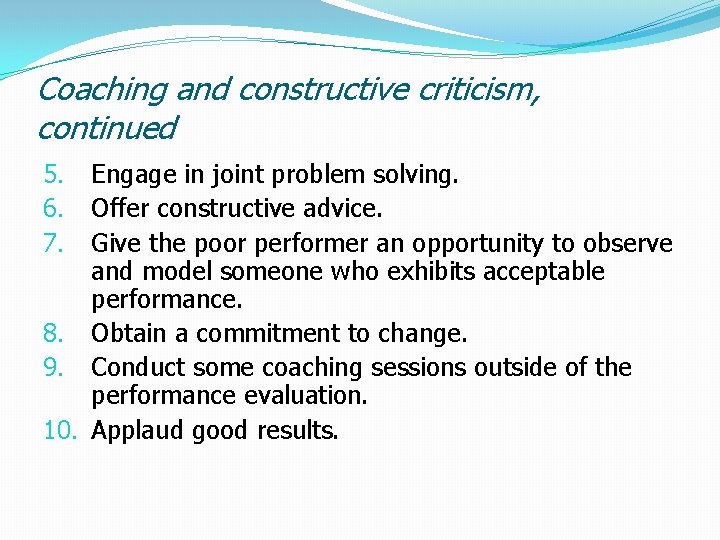 Coaching and constructive criticism, continued

5. Engage in joint problem solving.
6. Offer constructive advice.
7. Give the poor performer an opportunity to observe and model someone who exhibits acceptable performance.
8. Obtain a commitment to change.
9. Conduct some coaching sessions outside of the performance evaluation.
10. Applaud good results.